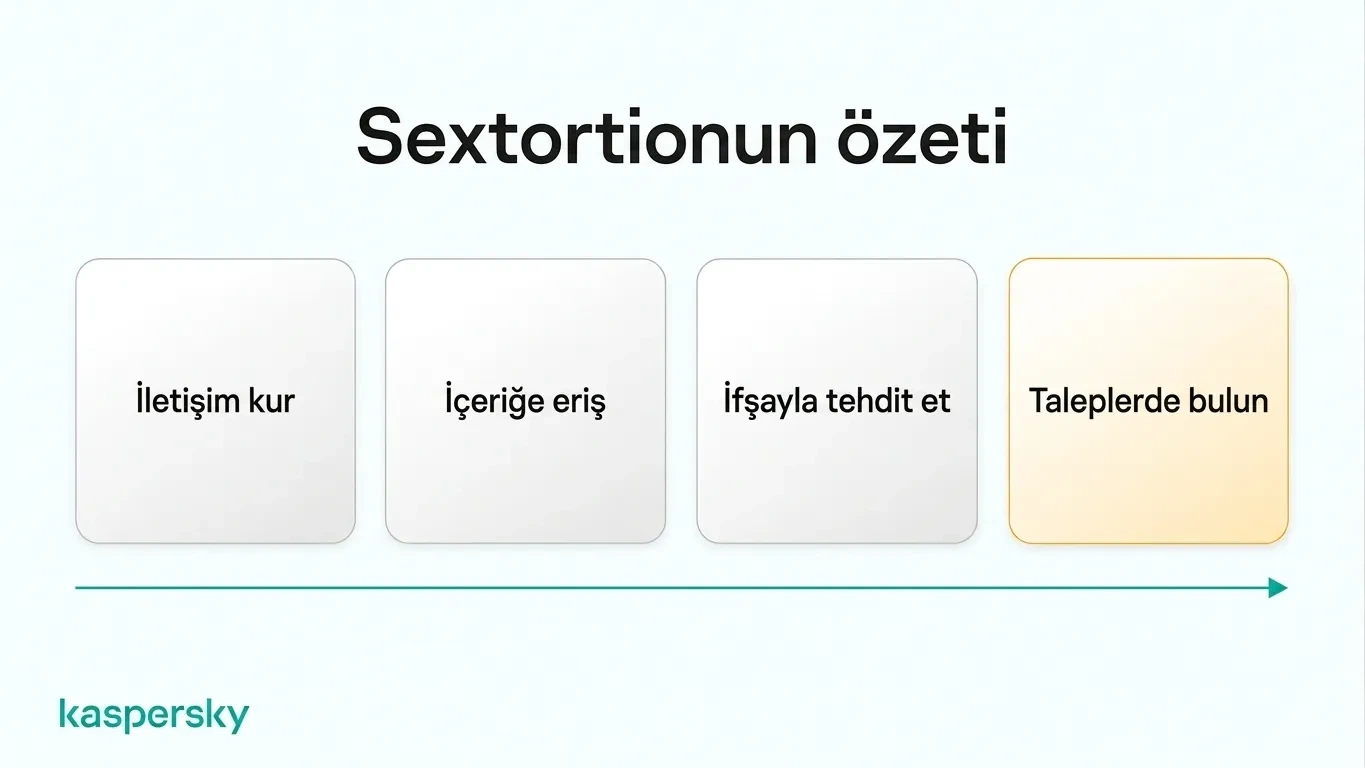 Sextortionun özeti

İletişim kur

İçeriğe eriş

İfşayla tehdit et

Taleplerde bulun

kaspersky